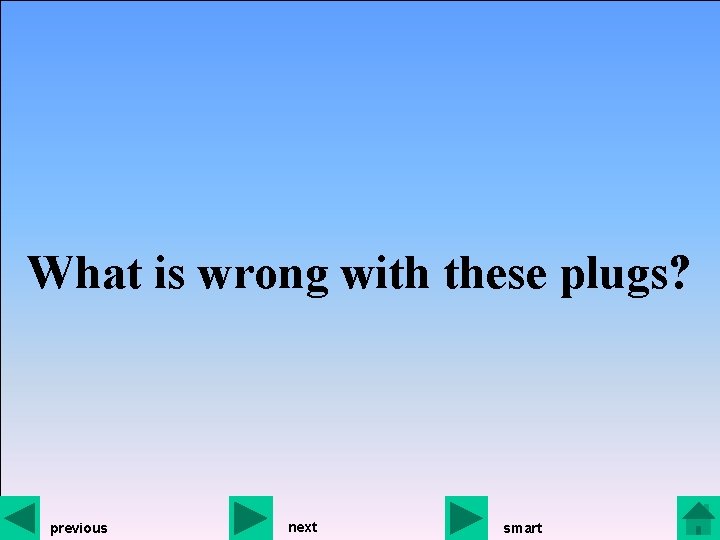 What is wrong with these plugs?

previous

next

smart